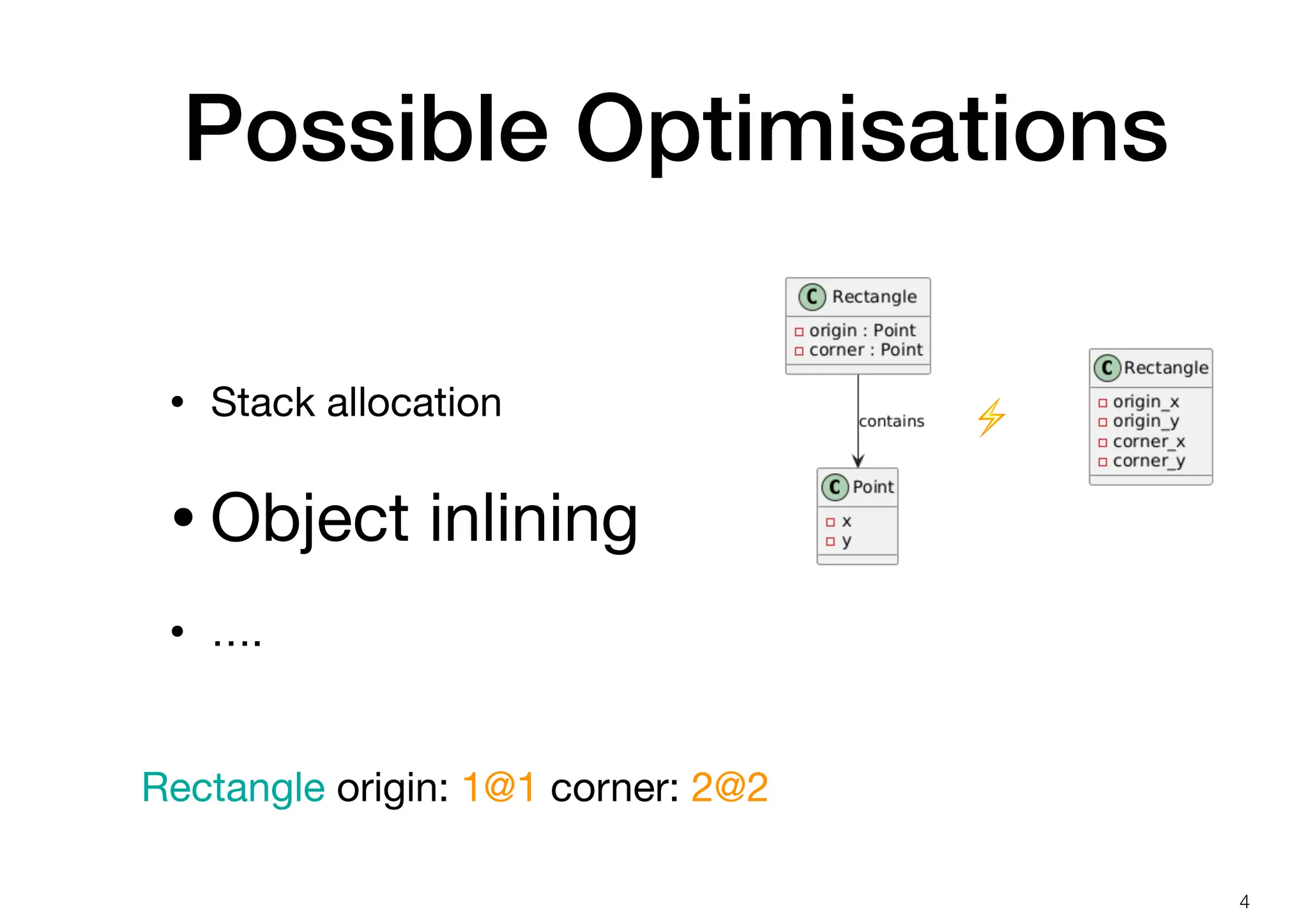 Possible Optimisations

• Stack allocation

• Object inlining

• ....

C Rectangle
origin : Point
corner : Point

contains

C Point
x
y

C Rectangle
origin_x
origin_y
corner_x
corner_y

Rectangle origin: 1@1 corner: 2@2

4